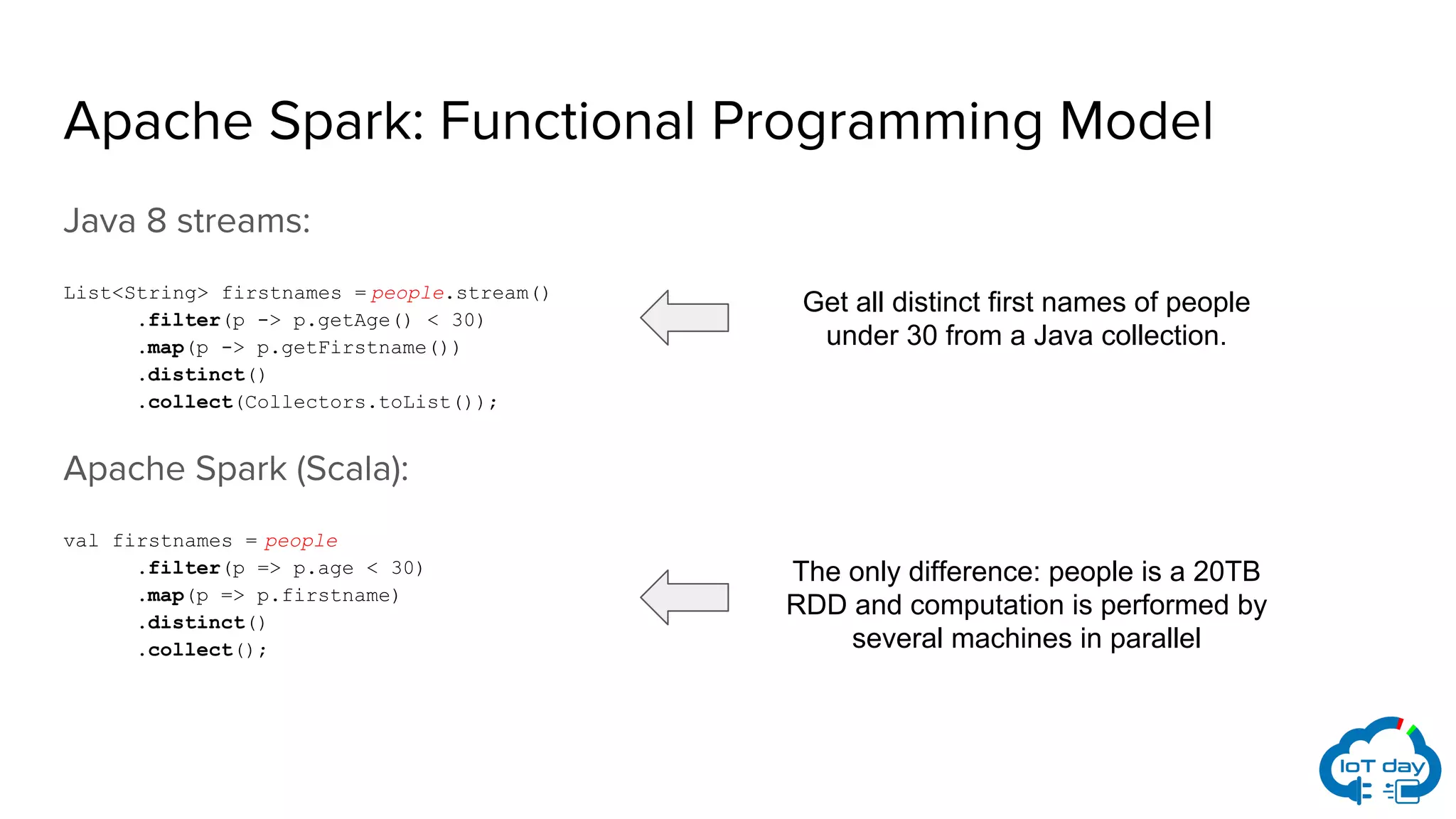 Apache Spark: Functional Programming Model

Java 8 streams:

List<String> firstnames = people.stream()
 .filter(p -> p.getAge() < 30)
 .map(p -> p.getFirstname())
 .distinct()
 .collect(Collectors.toList());

Get all distinct first names of people under 30 from a Java collection.

Apache Spark (Scala):

val firstnames = people
 .filter(p => p.age < 30)
 .map(p => p.firstname)
 .distinct()
 .collect();

The only difference: people is a 20TB RDD and computation is performed by several machines in parallel

IoT day